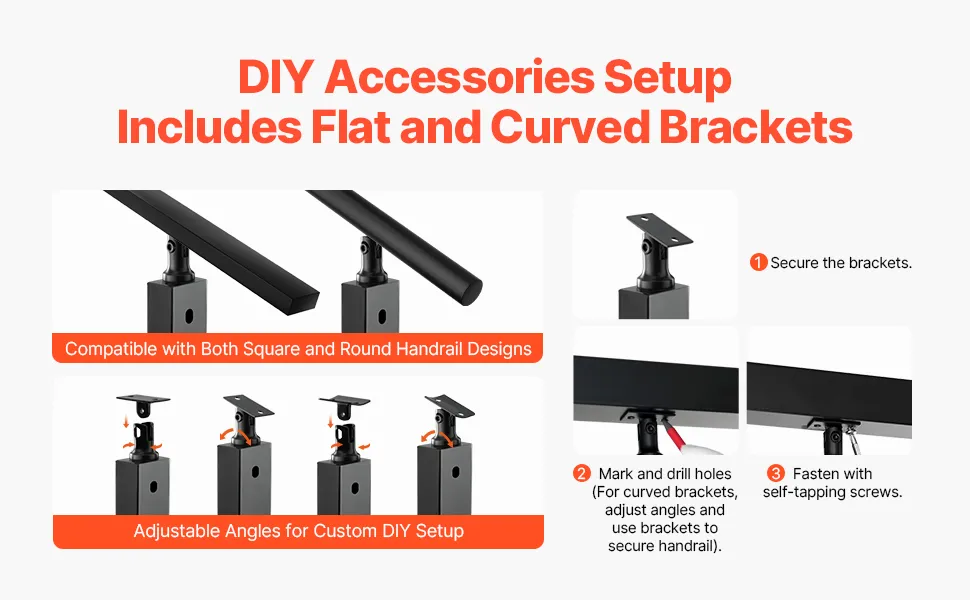 DIY Accessories Setup
Includes Flat and Curved Brackets

Compatible with Both Square and Round Handrail Designs

Adjustable Angles for Custom DIY Setup

1 Secure the brackets.

2 Mark and drill holes (For curved brackets, adjust angles and use brackets to secure handrail).

3 Fasten with self-tapping screws.